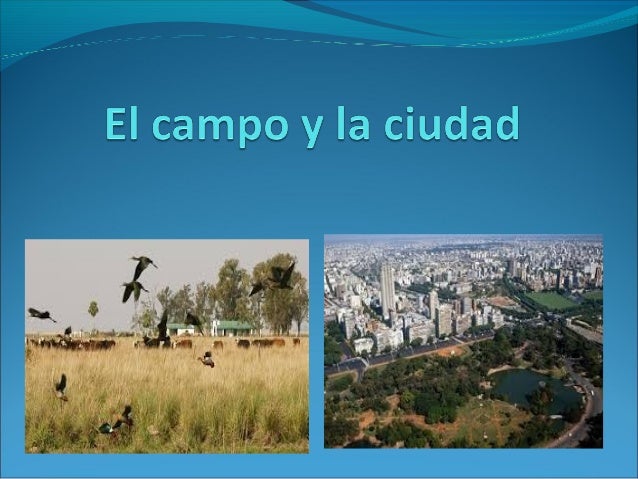 El campo y la ciudad